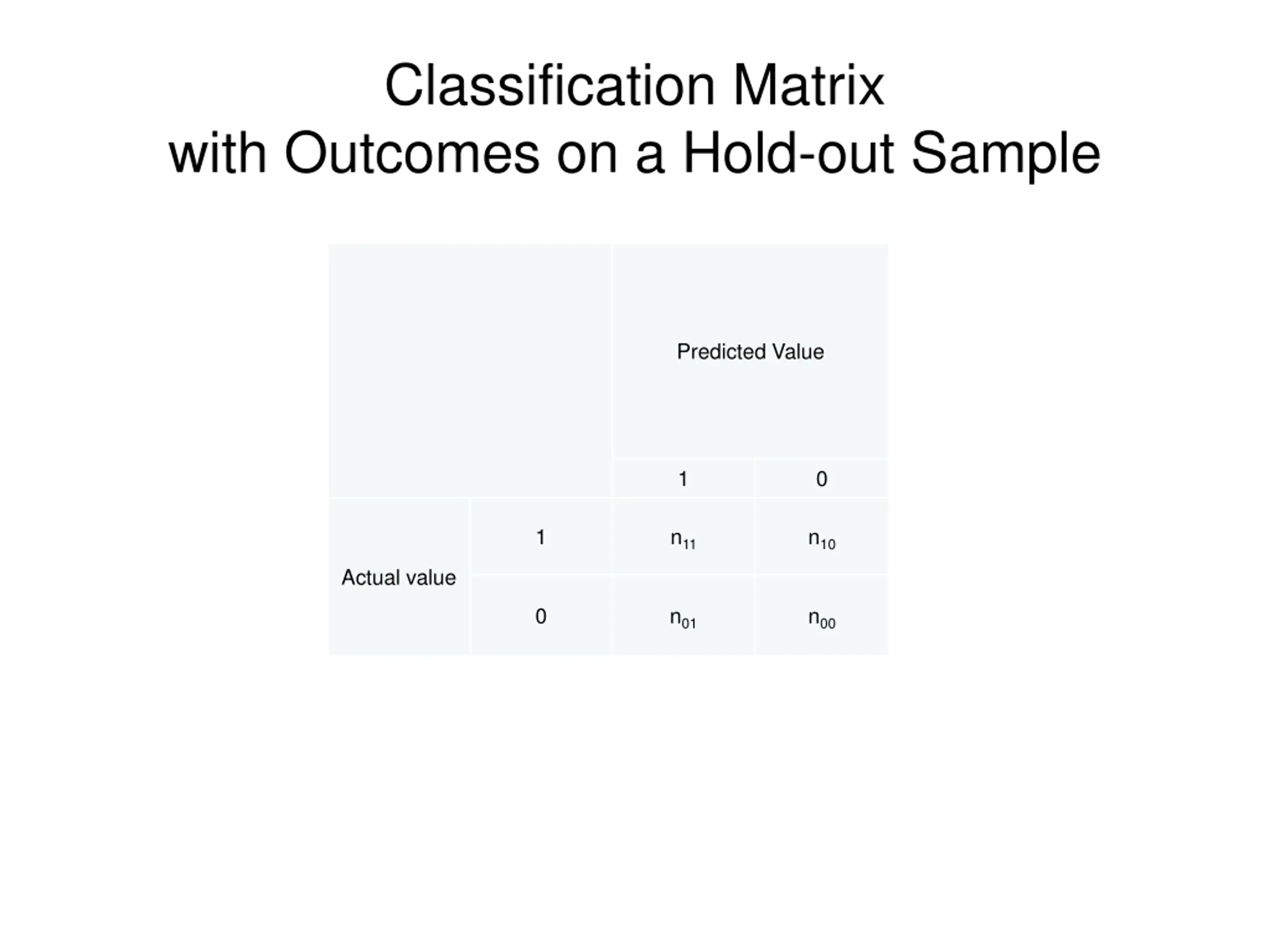 Classification Matrix
with Outcomes on a Hold-out Sample

| | | Predicted Value | |
|---|---|---|---|
| | | 1 | 0 |
| Actual value | 1 | $n_{11}$ | $n_{10}$ |
| | 0 | $n_{01}$ | $n_{00}$ |